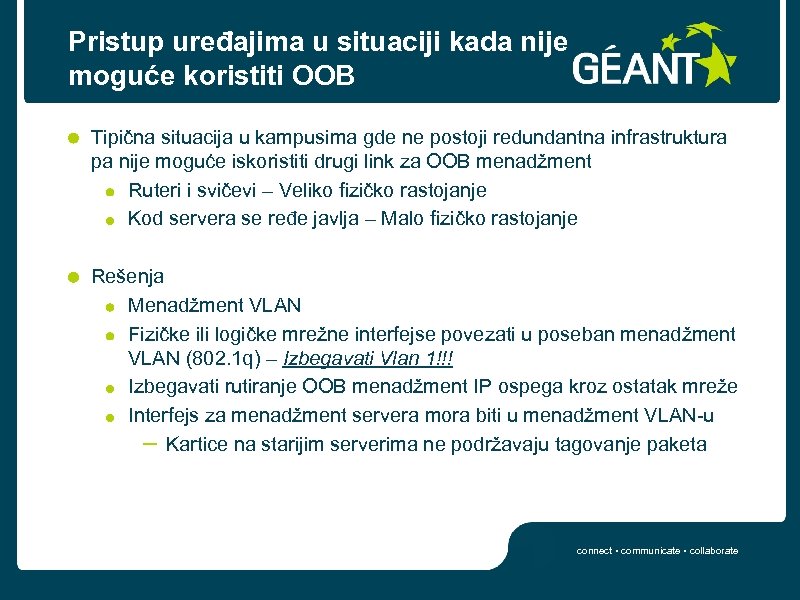 Pristup uređajima u situaciji kada nije moguće koristiti OOB

GÉANT

Tipična situacija u kampusima gde ne postoji redundantna infrastruktura pa nije moguće iskoristiti drugi link za OOB menadžment

Ruteri i svičevi – Veliko fizičko rastojanje

Kod servera se ređe javlja – Malo fizičko rastojanje

Rešenja

Menadžment VLAN

Fizičke ili logičke mrežne interfejse povezati u poseban menadžment VLAN (802.1q) – Izbegavati Vlan 1!!!

Izbegavati rutiranje OOB menadžment IP ospega kroz ostatak mreže

Interfejs za menadžment servera mora biti u menadžment VLAN-u

– Kartice na starijim serverima ne podržavaju tagovanje paketa

connect • communicate • collaborate